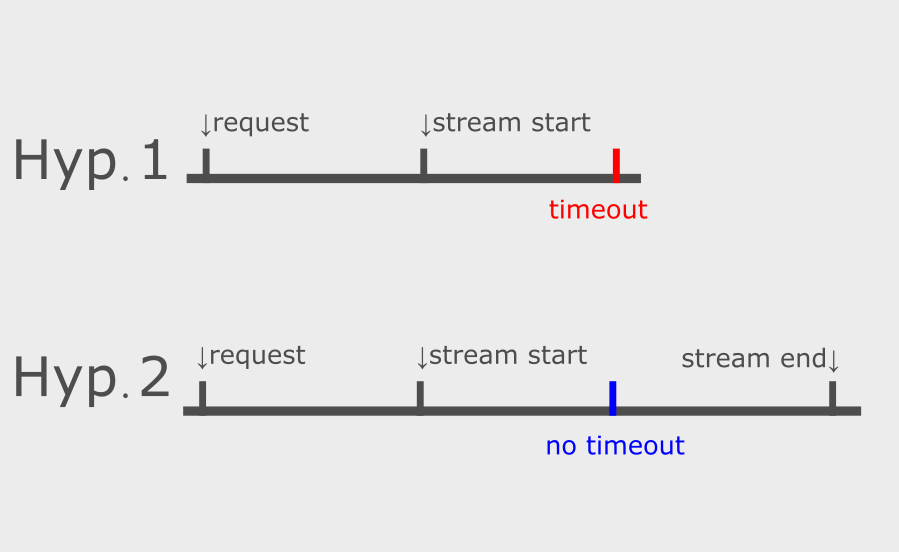 Hyp. 1
↓request
↓stream start
timeout

Hyp. 2
↓request
↓stream start
stream end↓
no timeout